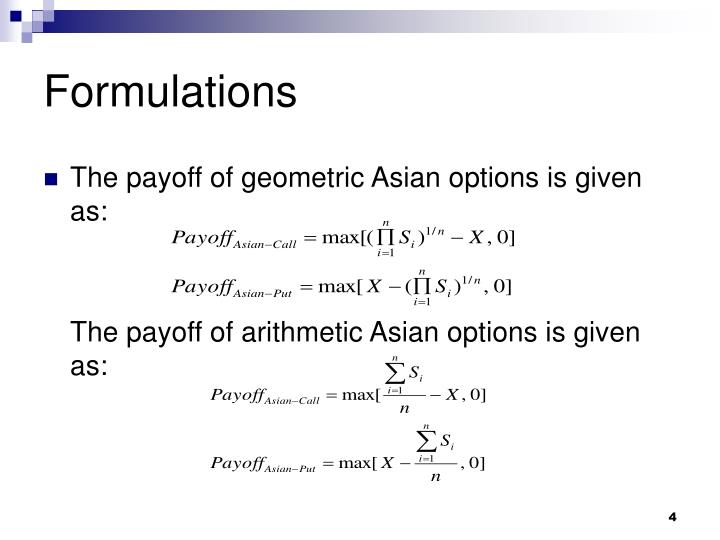 Formulations

The payoff of geometric Asian options is given as:

$Payoff_{Asian-Call} = \max[(\prod_{i=1}^{n} S_i)^{1/n} - X, 0]$

$Payoff_{Asian-Put} = \max[X - (\prod_{i=1}^{n} S_i)^{1/n}, 0]$

The payoff of arithmetic Asian options is given as:

$Payoff_{Asian-Call} = \max[\frac{\sum_{i=1}^{n} S_i}{n} - X, 0]$

$Payoff_{Asian-Put} = \max[X - \frac{\sum_{i=1}^{n} S_i}{n}, 0]$

4